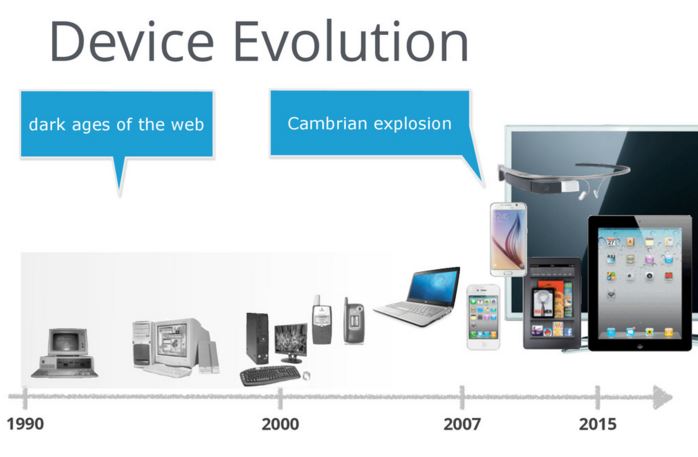 Device Evolution

dark ages of the web

Cambrian explosion

1990

2000

2007

2015